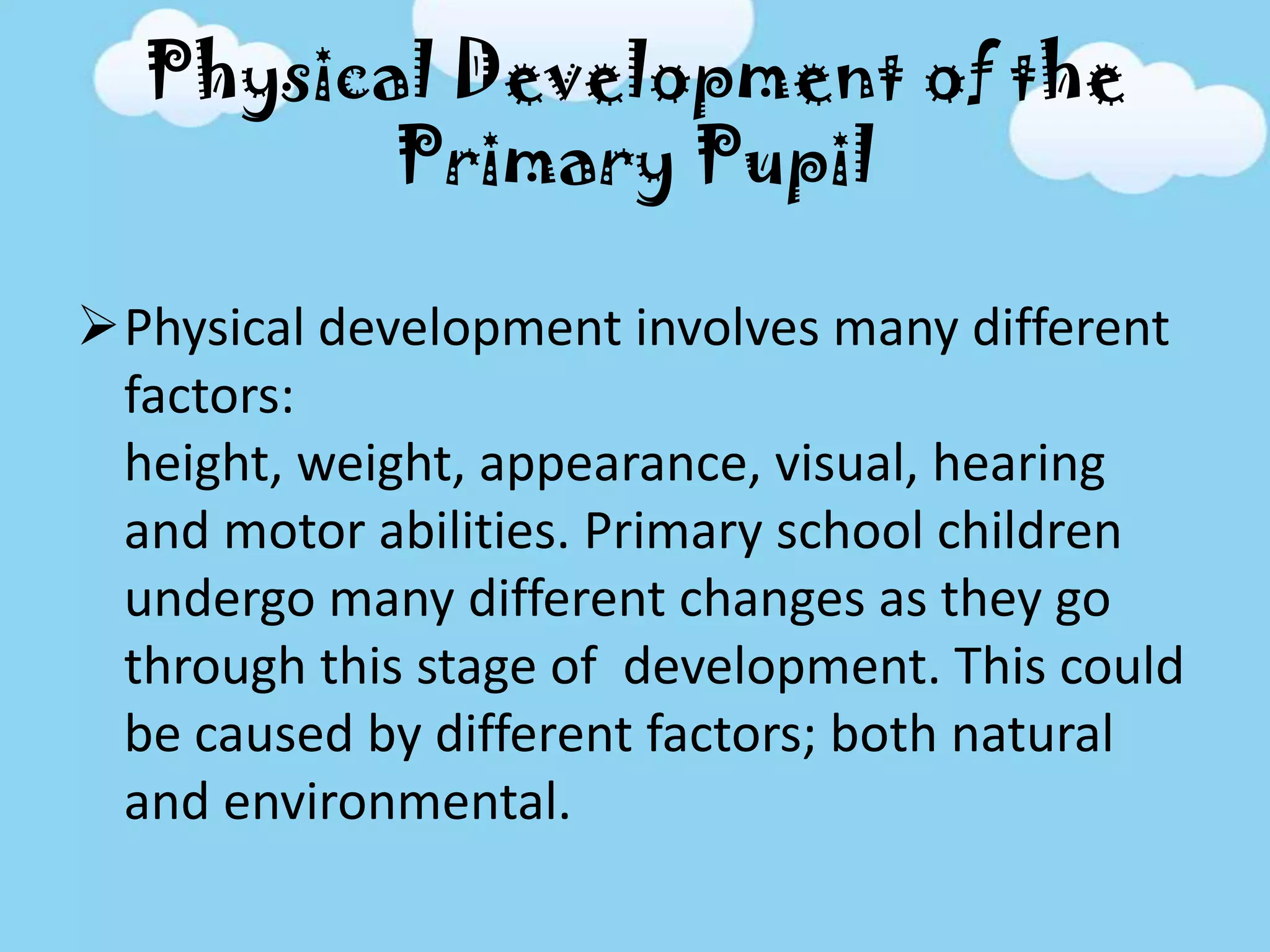 Physical Development of the Primary Pupil

➢ Physical development involves many different factors:
height, weight, appearance, visual, hearing and motor abilities. Primary school children undergo many different changes as they go through this stage of development. This could be caused by different factors; both natural and environmental.